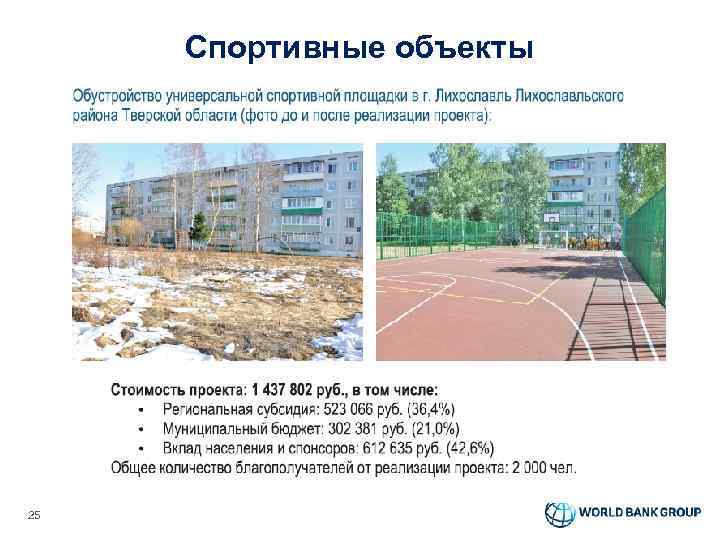 Спортивные объекты

Обустройство универсальной спортивной площадки в г. Лихославль Лихославльского района Тверской области (фото до и после реализации проекта):

Стоимость проекта: 1 437 802 руб., в том числе:
• Региональная субсидия: 523 066 руб. (36,4%)
• Муниципальный бюджет: 302 381 руб. (21,0%)
• Вклад населения и спонсоров: 612 635 руб. (42,6%)
Общее количество благополучателей от реализации проекта: 2 000 чел.

25

WORLD BANK GROUP